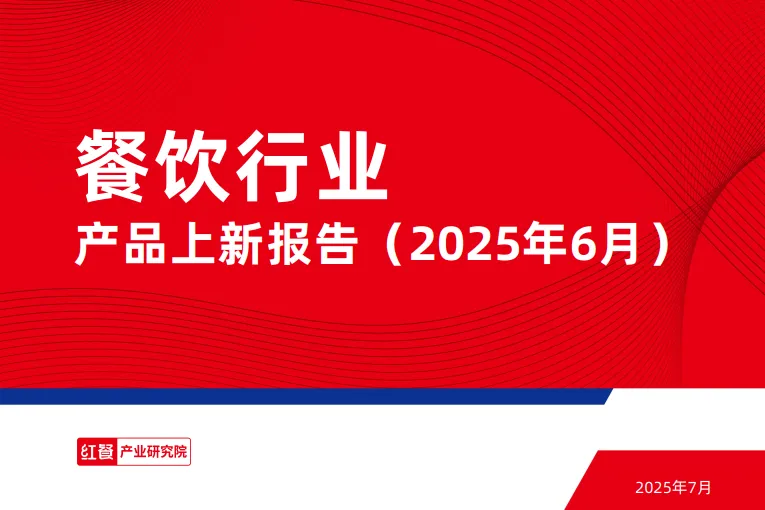 餐饮行业
产品上新报告（2025年6月）

红餐 产业研究院

2025年7月